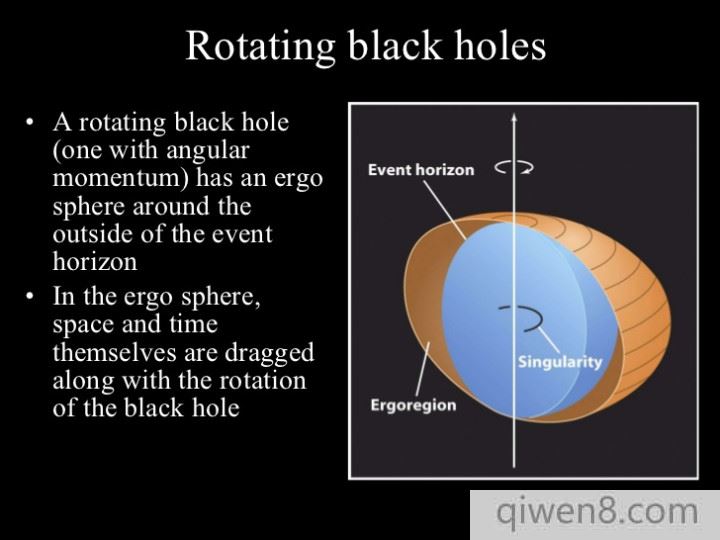 Rotating black holes

• A rotating black hole (one with angular momentum) has an ergo sphere around the outside of the event horizon
• In the ergo sphere, space and time themselves are dragged along with the rotation of the black hole

Event horizon
Singularity
Ergoregion

qiwen8.com